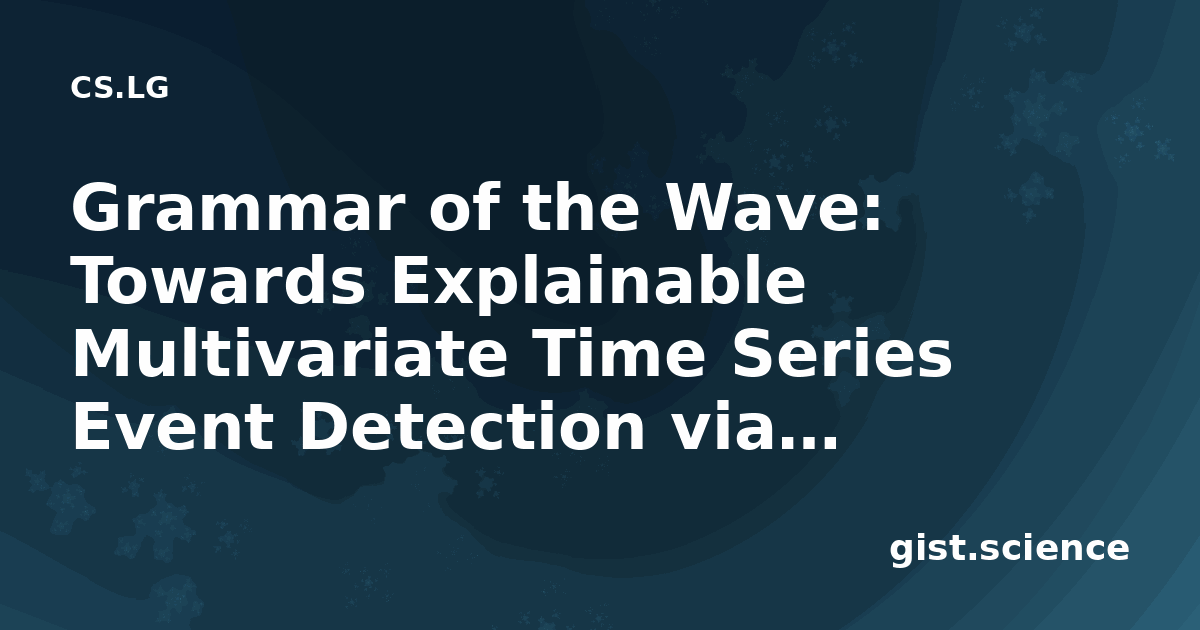 CS.LG

Grammar of the Wave: Towards Explainable Multivariate Time Series Event Detection via…

gist.science